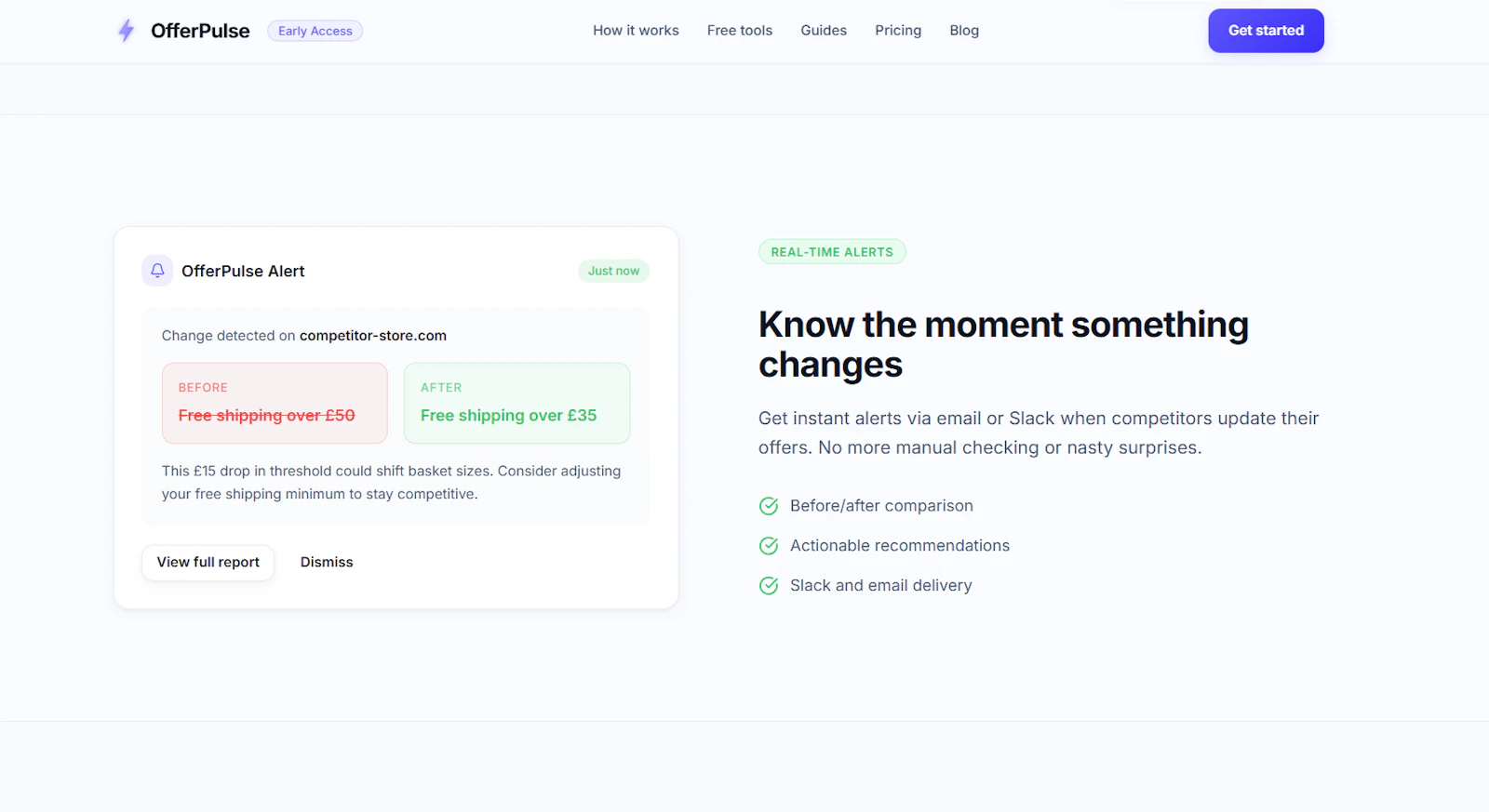 OfferPulse Early Access

How it works Free tools Guides Pricing Blog

Get started

OfferPulse Alert

Just now

Change detected on competitor-store.com

BEFORE
Free shipping over £50

AFTER
Free shipping over £35

This £15 drop in threshold could shift basket sizes. Consider adjusting your free shipping minimum to stay competitive.

View full report

Dismiss

REAL-TIME ALERTS

Know the moment something changes

Get instant alerts via email or Slack when competitors update their offers. No more manual checking or nasty surprises.

Before/after comparison

Actionable recommendations

Slack and email delivery